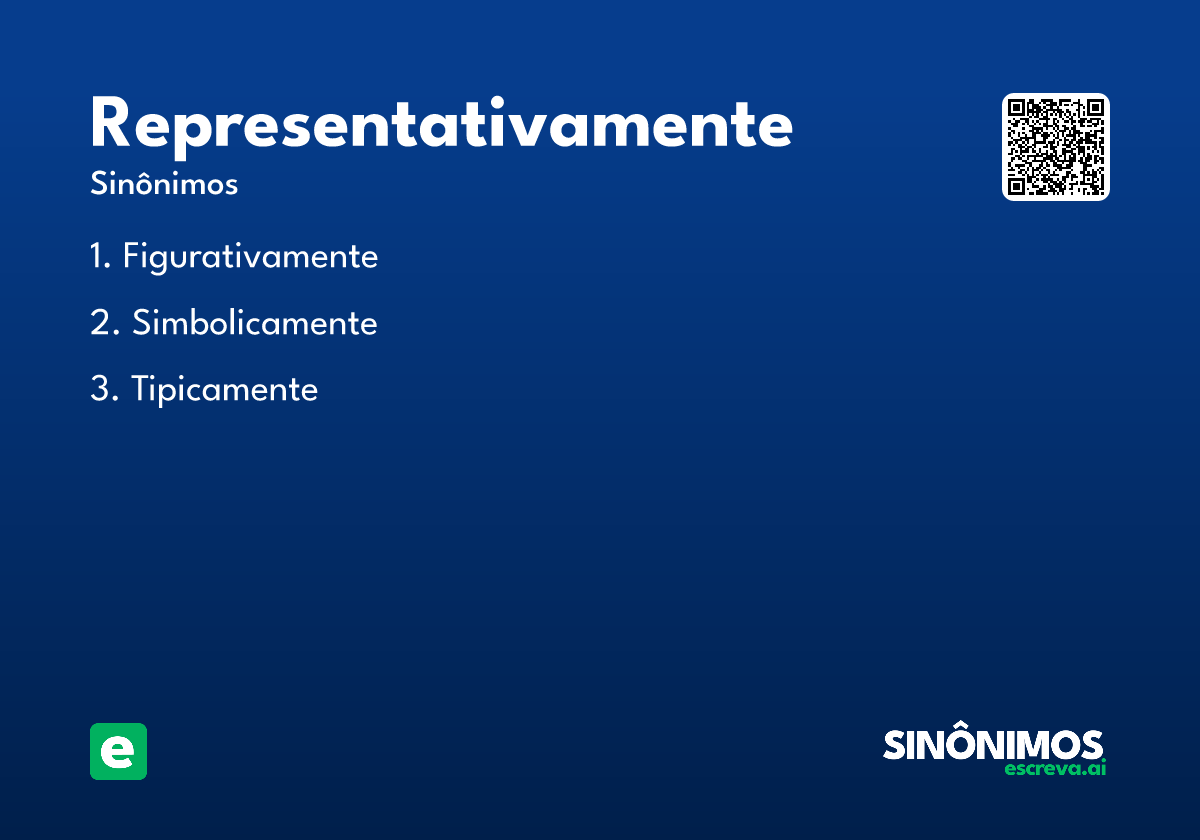 Representativamente

Sinônimos

1. Figurativamente

2. Simbolicamente

3. Tipicamente

e

SINÔNIMOS
escreva.ai